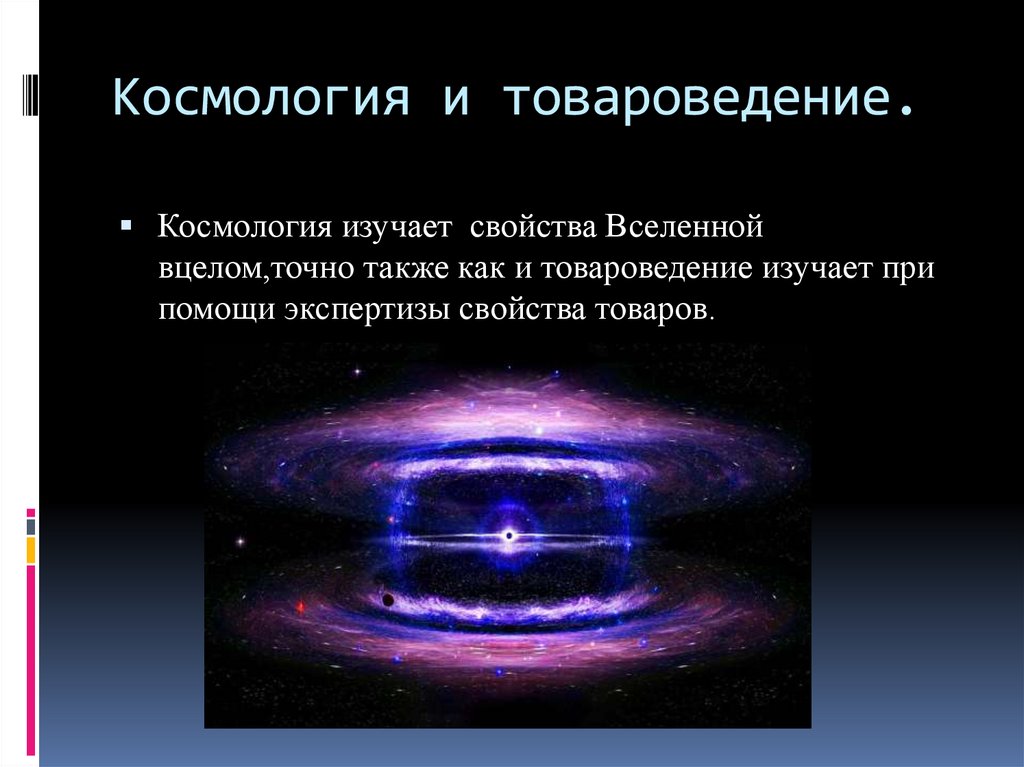 Космология и товароведение.

Космология изучает свойства Вселенной вцелом,точно также как и товароведение изучает при помощи экспертизы свойства товаров.